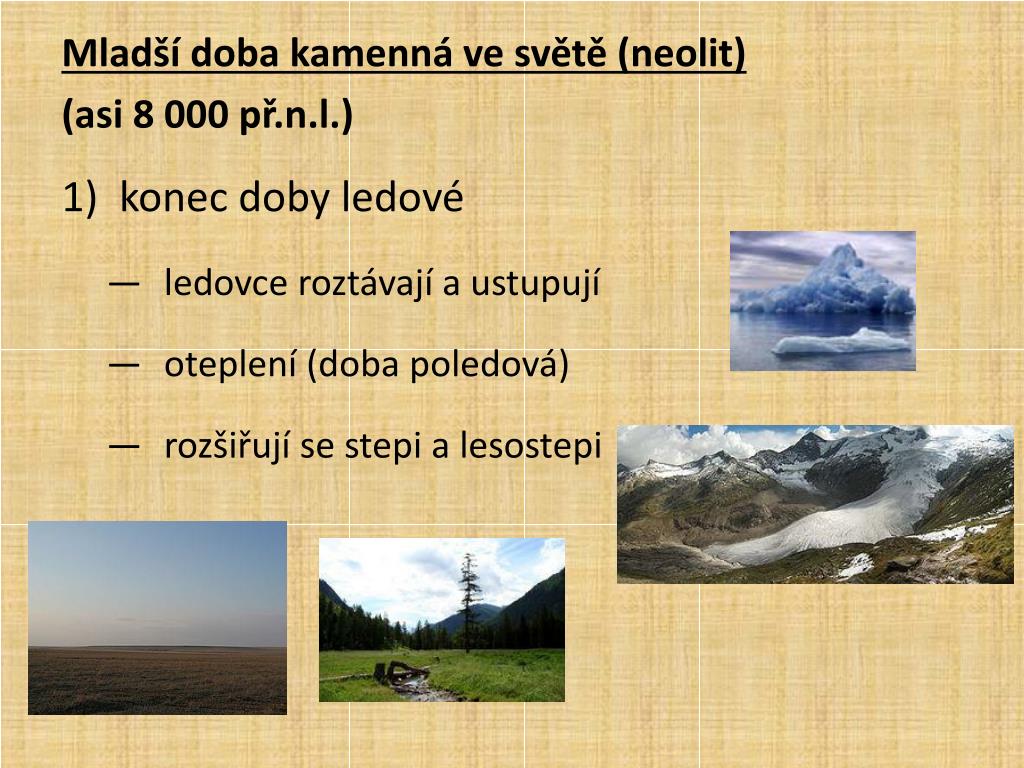 Mladší doba kamenná ve světě (neolit)
(asi 8 000 př.n.l.)

1) konec doby ledové

— ledovce roztávají a ustupují

— oteplení (doba poledová)

— rozšiřují se stepi a lesostepi